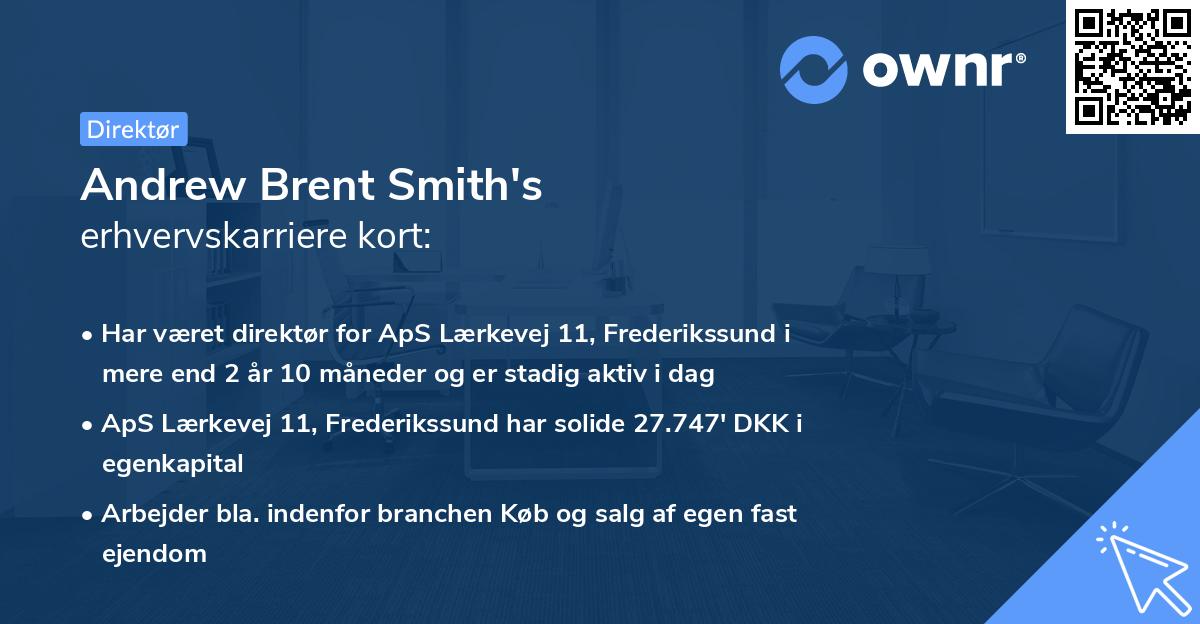 ownr®

Direktør

Andrew Brent Smith's
erhvervskarriere kort:

• Har været direktør for ApS Lærkevej 11, Frederikssund i mere end 2 år 10 måneder og er stadig aktiv i dag

• ApS Lærkevej 11, Frederikssund har solide 27.747' DKK i egenkapital

• Arbejder bla. indenfor branchen Køb og salg af egen fast ejendom